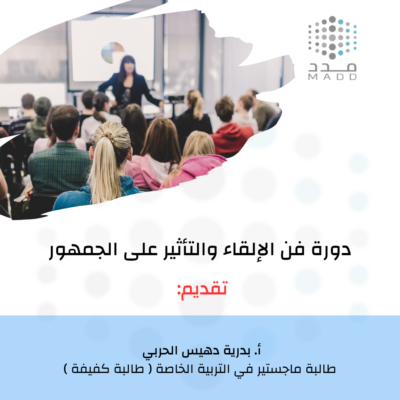 مدد
MADD

دورة فن الإلقاء والتأثير على الجمهور

تقديم:

أ. بدرية دهيس الحربي
طالبة ماجستير في التربية الخاصة ( طالبة كفيفة )